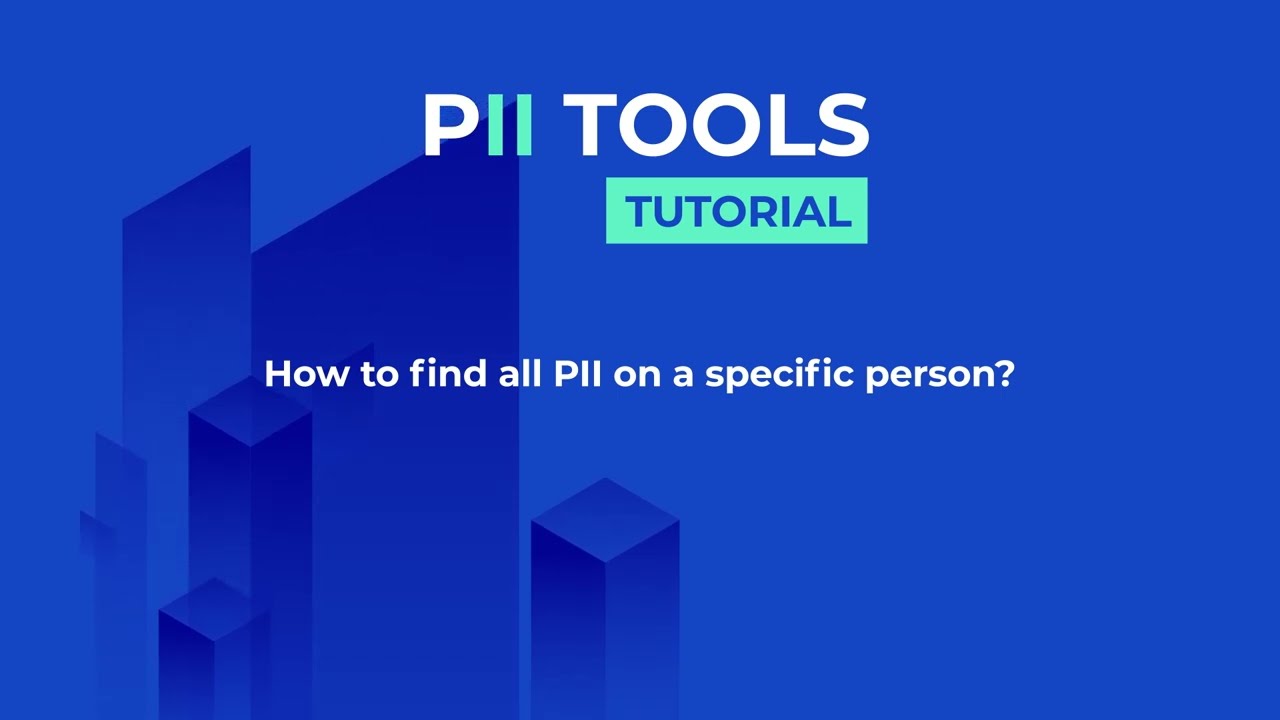 PII TOOLS

TUTORIAL

How to find all PII on a specific person?